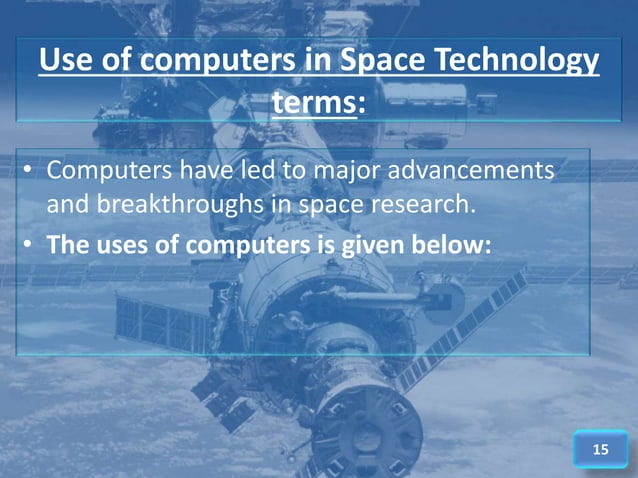 Use of computers in Space Technology terms:

• Computers have led to major advancements and breakthroughs in space research.
• The uses of computers is given below:

15